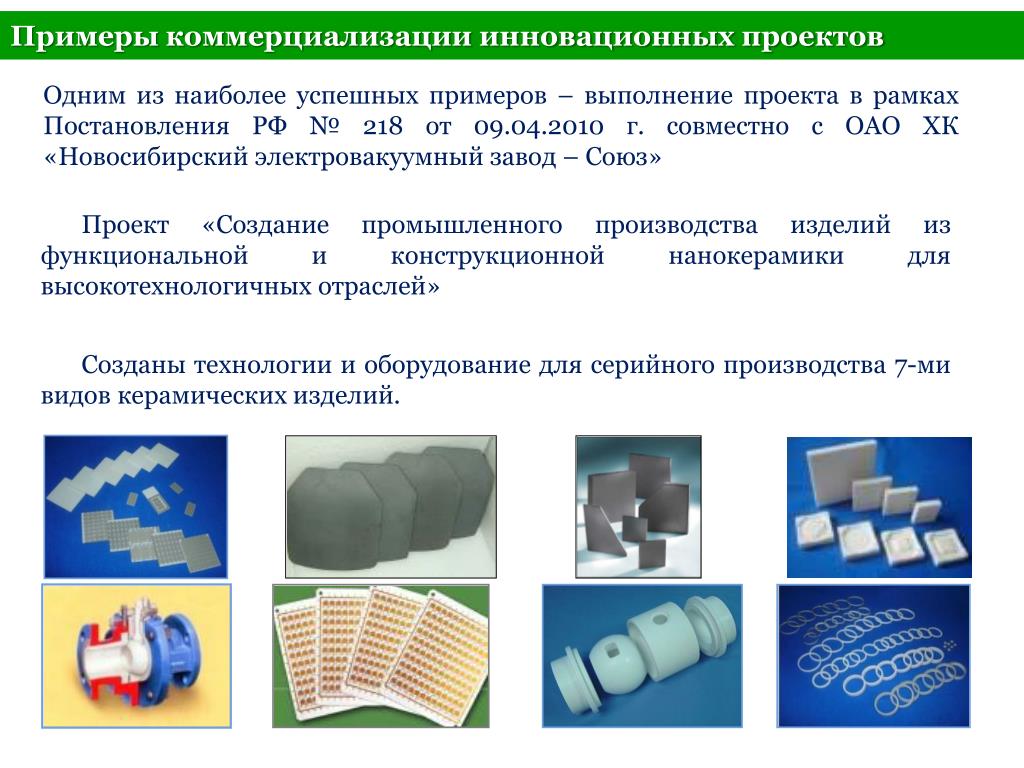 Примеры коммерциализации инновационных проектов

Одним из наиболее успешных примеров – выполнение проекта в рамках Постановления РФ № 218 от 09.04.2010 г. совместно с ОАО ХК «Новосибирский электровакуумный завод – Союз»

Проект «Создание промышленного производства изделий из функциональной и конструкционной нанокерамики для высокотехнологичных отраслей»

Созданы технологии и оборудование для серийного производства 7-ми видов керамических изделий.